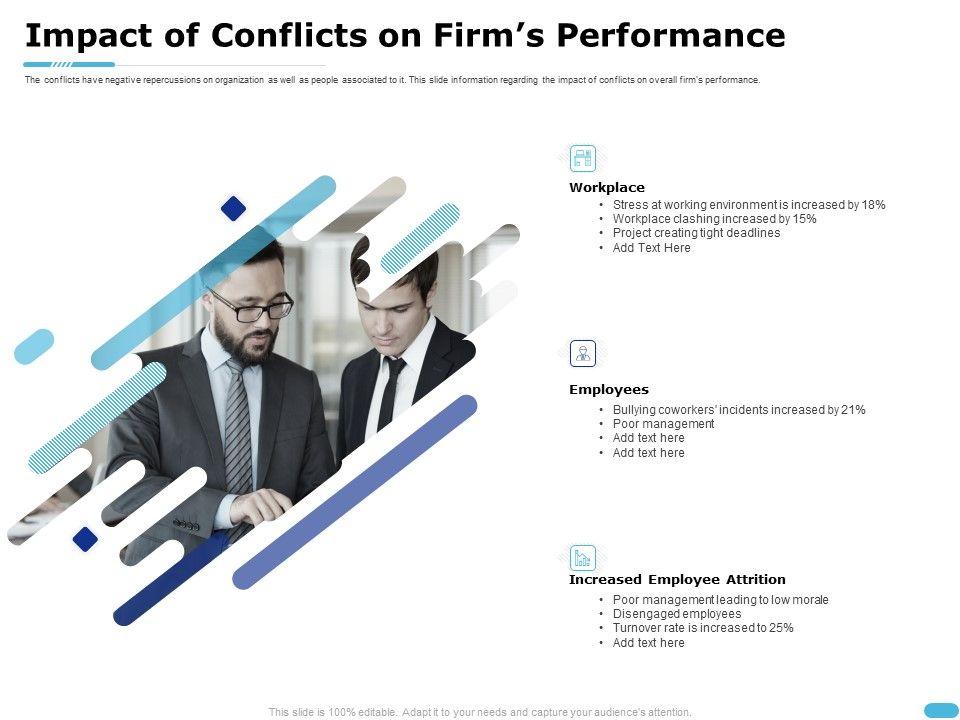 Impact of Conflicts on Firm's Performance

The conflicts have negative repercussions on organization as well as people associated to it. This slide information regarding the impact of conflicts on overall firm's performance.

Workplace
• Stress at working environment is increased by 18%
• Workplace clashing increased by 15%
• Project creating tight deadlines
• Add Text Here

Employees
• Bullying coworkers' incidents increased by 21%
• Poor management
• Add text here
• Add text here

Increased Employee Attrition
• Poor management leading to low morale
• Disengaged employees
• Turnover rate is increased to 25%
• Add text here

This slide is 100% editable. Adapt it to your needs and capture your audience's attention.